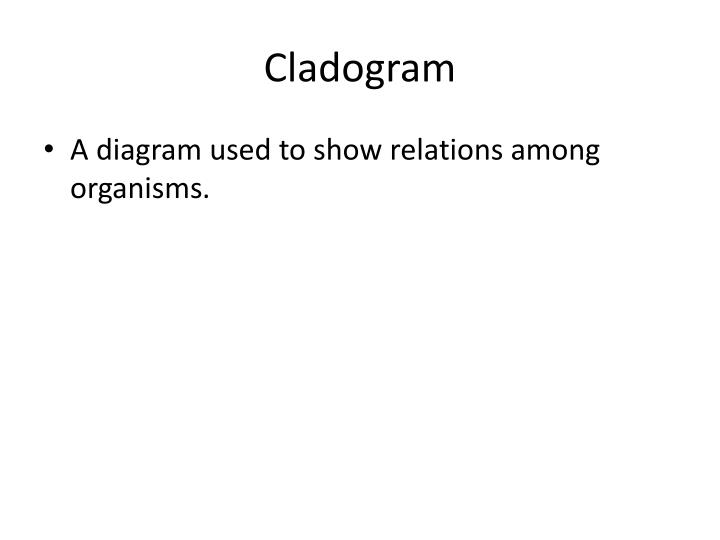 Cladogram

• A diagram used to show relations among organisms.